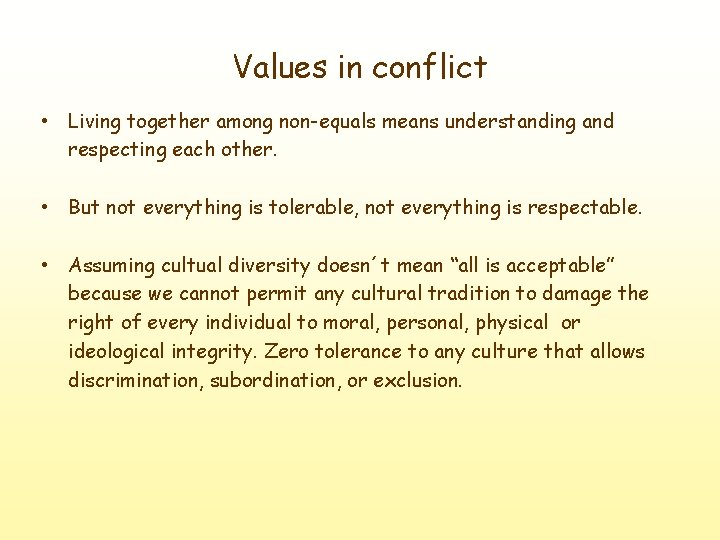 Values in conflict

• Living together among non-equals means understanding and respecting each other.

• But not everything is tolerable, not everything is respectable.

• Assuming cultual diversity doesn´t mean “all is acceptable” because we cannot permit any cultural tradition to damage the right of every individual to moral, personal, physical or ideological integrity. Zero tolerance to any culture that allows discrimination, subordination, or exclusion.